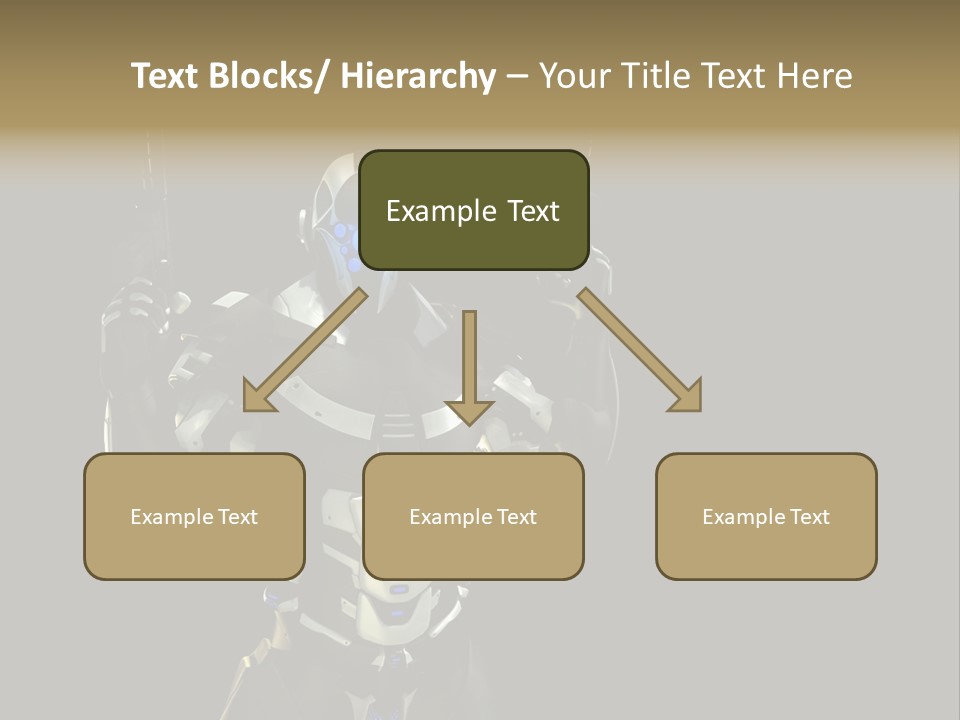 Text Blocks/ Hierarchy – Your Title Text Here

Example Text

Example Text

Example Text

Example Text